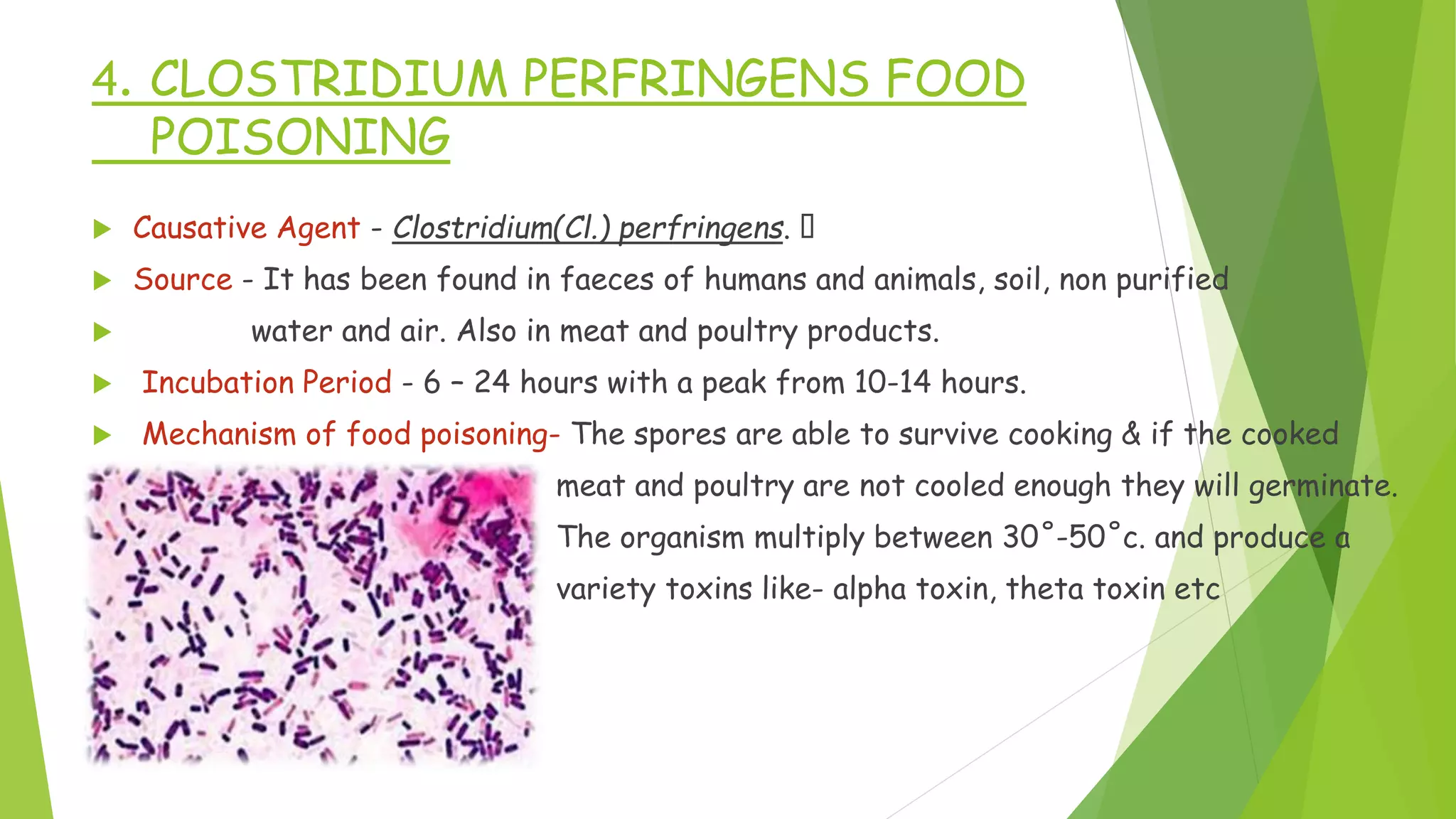 4. CLOSTRIDIUM PERFRINGENS FOOD POISONING

Causative Agent - Clostridium(Cl.) perfringens. 

Source - It has been found in faeces of humans and animals, soil, non purified

water and air. Also in meat and poultry products.

Incubation Period - 6 – 24 hours with a peak from 10-14 hours.

Mechanism of food poisoning- The spores are able to survive cooking & if the cooked meat and poultry are not cooled enough they will germinate. The organism multiply between 30°-50°c. and produce a variety toxins like- alpha toxin, theta toxin etc